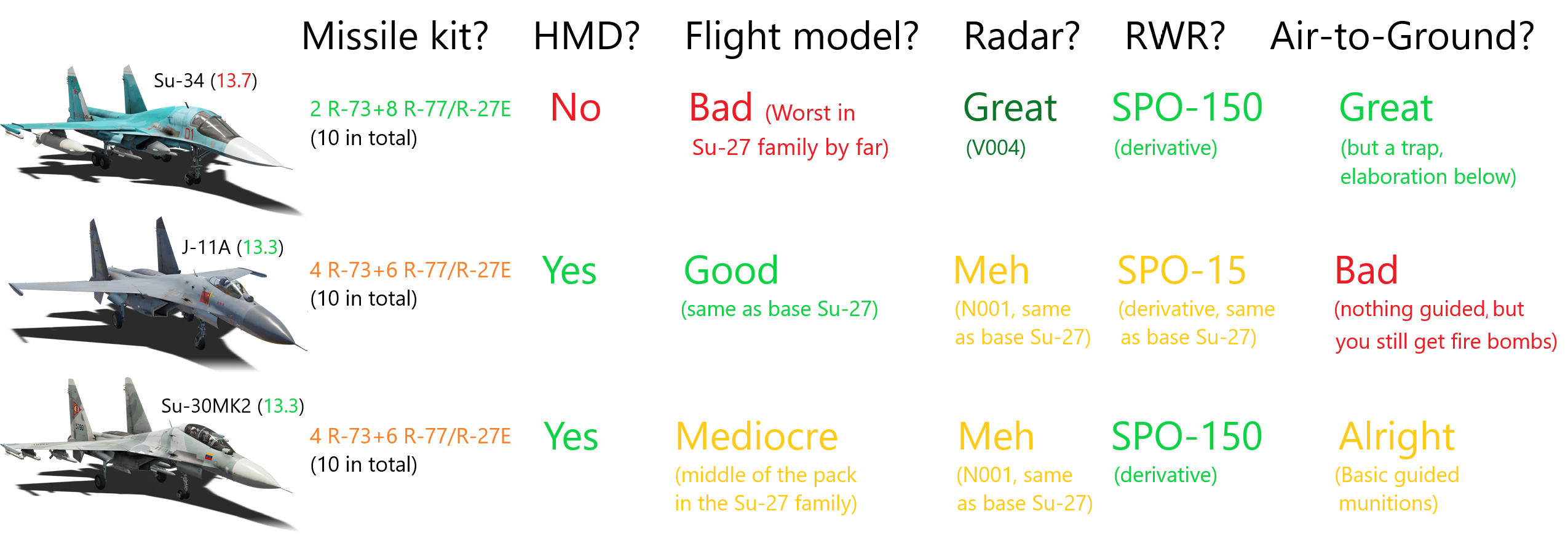 |  | Missile kit? | HMD? | Flight model? | Radar? | RWR? | Air-to-Ground? |
|---|---|---|---|---|---|---|
| Su-34 (13.7) | 2 R-73+8 R-77/R-27E (10 in total) | No | Bad (Worst in Su-27 family by far) | Great (V004) | SPO-150 (derivative) | Great (but a trap, elaboration below) |
| J-11A (13.3) | 4 R-73+6 R-77/R-27E (10 in total) | Yes | Good (same as base Su-27) | Meh (N001, same as base Su-27) | SPO-15 (derivative, same as base Su-27) | Bad (nothing guided, but you still get fire bombs) |
| Su-30MK2 (13.3) | 4 R-73+6 R-77/R-27E (10 in total) | Yes | Mediocre (middle of the pack in the Su-27 family) | Meh (N001, same as base Su-27) | SPO-150 (derivative) | Alright (Basic guided munitions) |